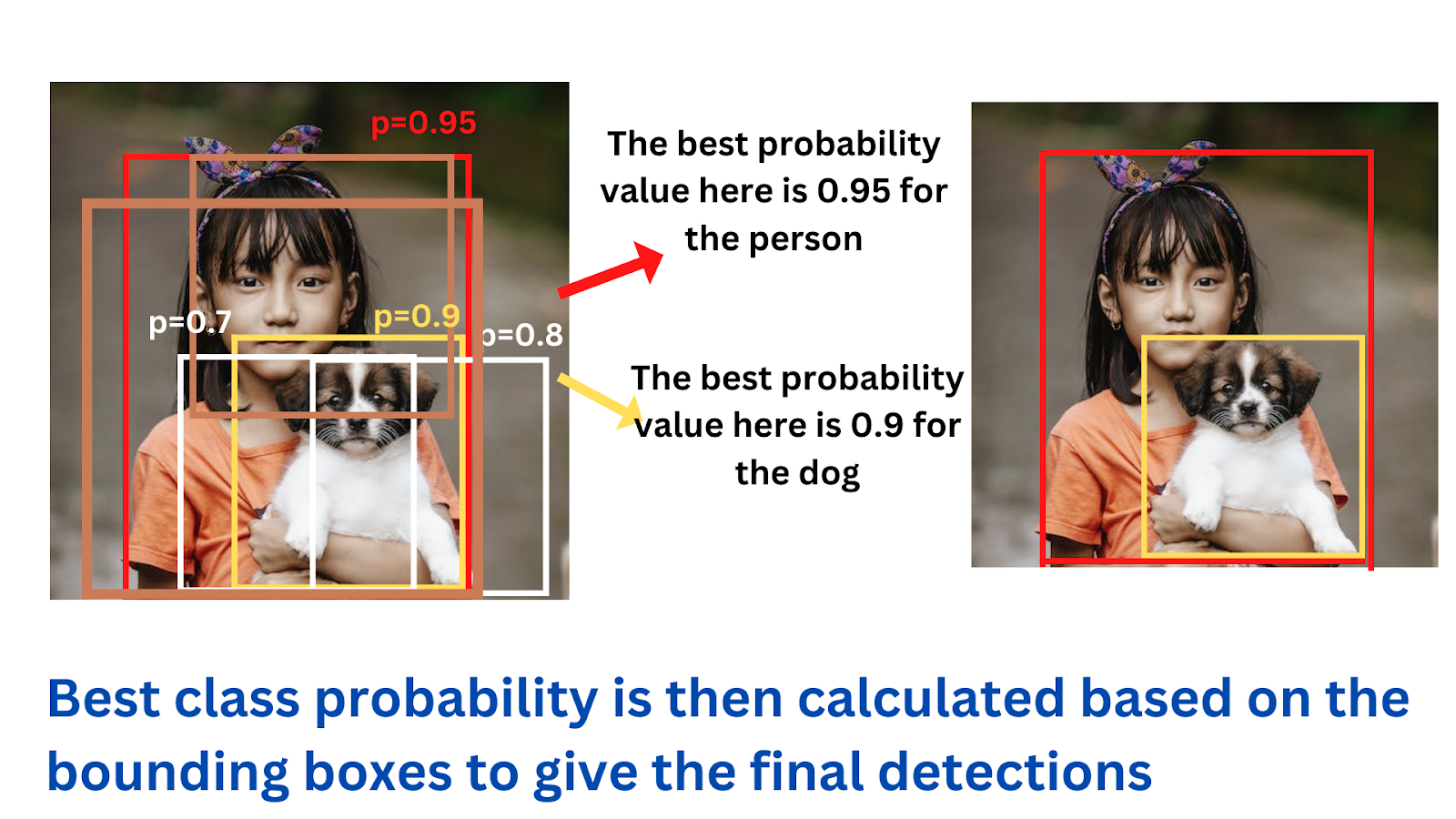 p=0.95

p=0.7

p=0.9

p=0.8

The best probability value here is 0.95 for the person

The best probability value here is 0.9 for the dog

Best class probability is then calculated based on the bounding boxes to give the final detections